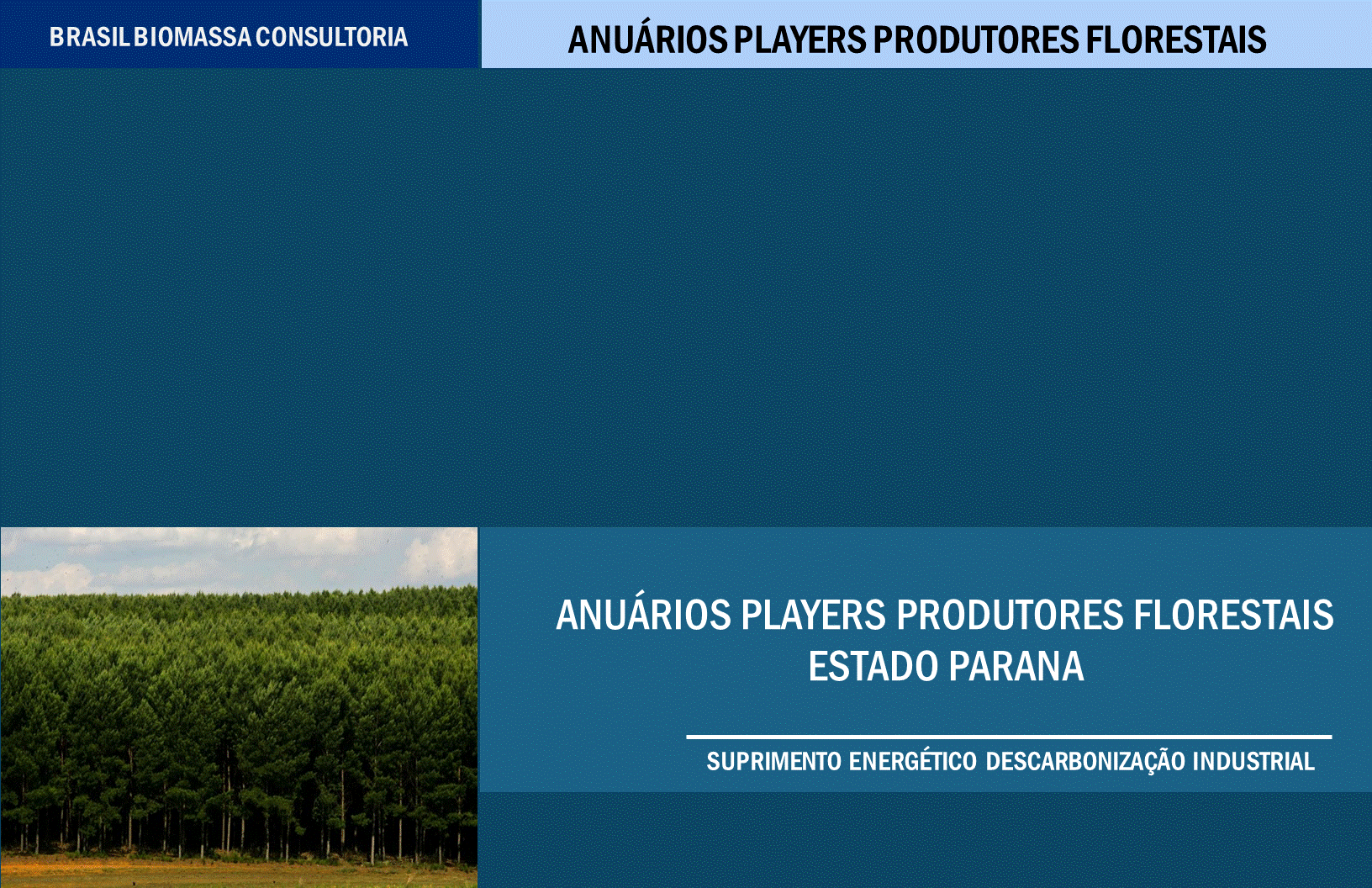 BRASIL BIOMASSA CONSULTORIA

ANUÁRIOS PLAYERS PRODUTORES FLORESTAIS

ANUÁRIOS PLAYERS PRODUTORES FLORESTAIS
ESTADO PARANA

SUPRIMENTO ENERGÉTICO DESCARBONIZAÇÃO INDUSTRIAL